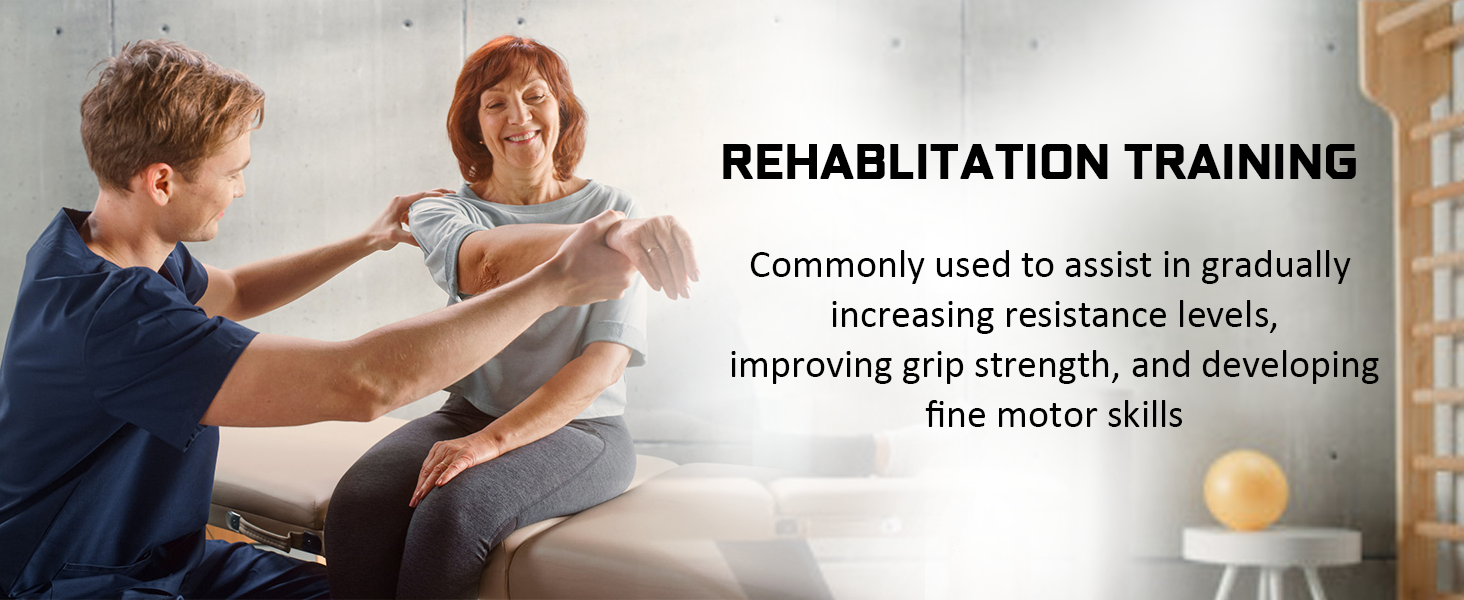 REHABLITATION TRAINING

Commonly used to assist in gradually increasing resistance levels, improving grip strength, and developing fine motor skills